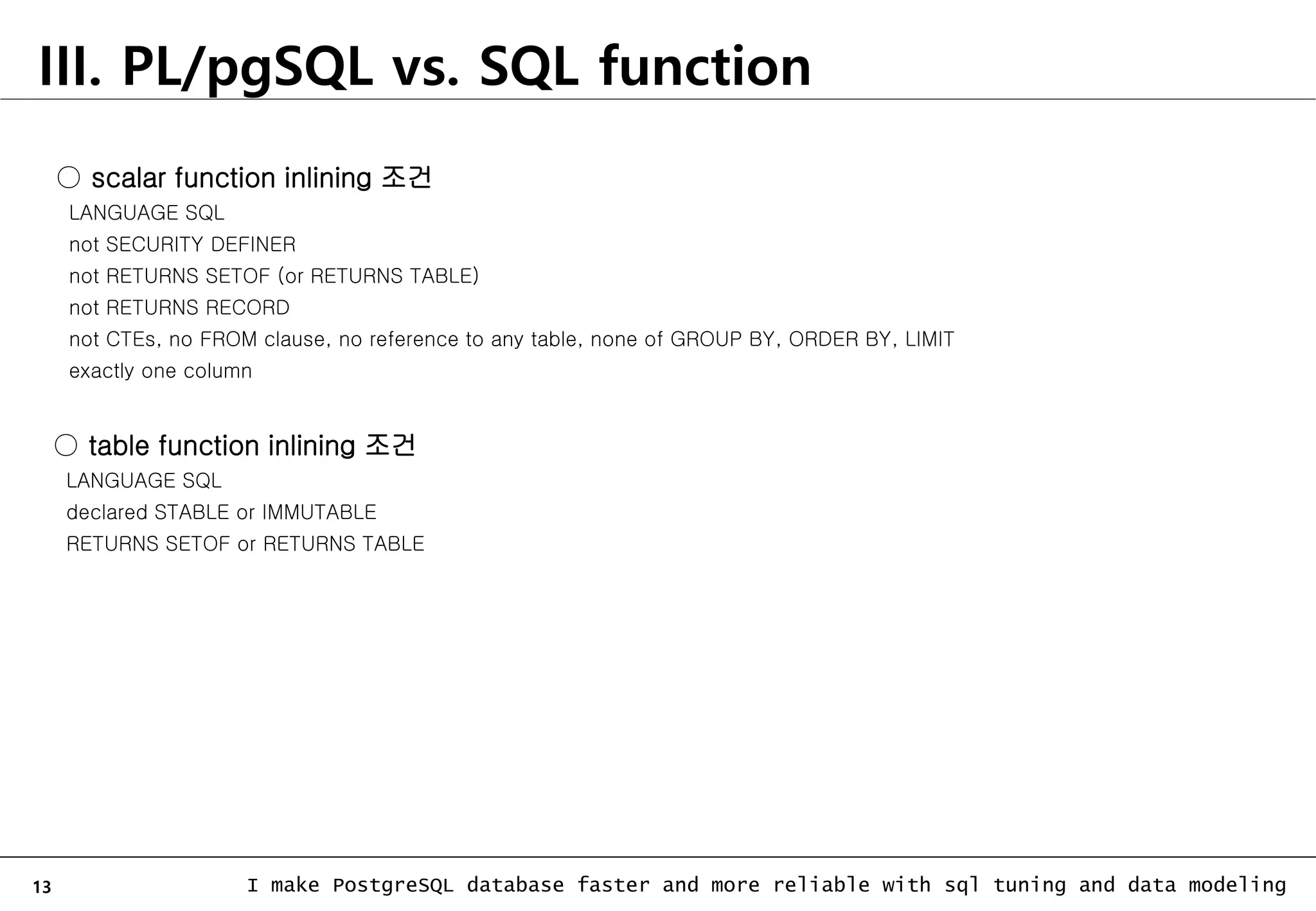 III. PL/pgSQL vs. SQL function

○ scalar function inlining 조건

LANGUAGE SQL
not SECURITY DEFINER
not RETURNS SETOF (or RETURNS TABLE)
not RETURNS RECORD
not CTEs, no FROM clause, no reference to any table, none of GROUP BY, ORDER BY, LIMIT
exactly one column

○ table function inlining 조건

LANGUAGE SQL
declared STABLE or IMMUTABLE
RETURNS SETOF or RETURNS TABLE

13

I make PostgreSQL database faster and more reliable with sql tuning and data modeling